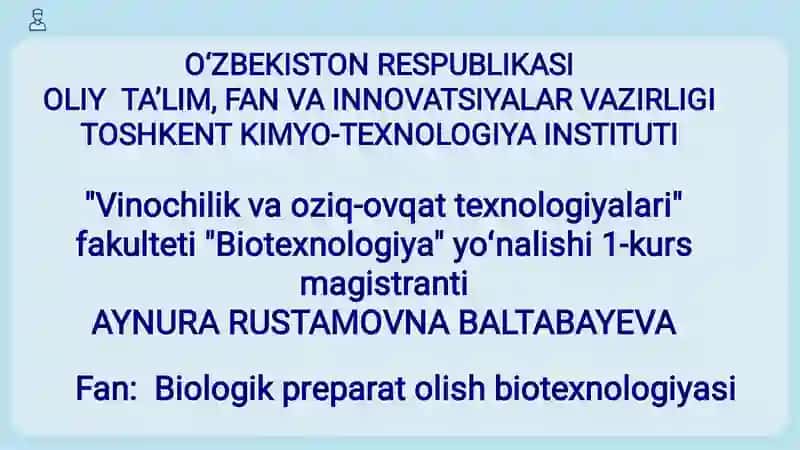 O‘ZBEKISTON RESPUBLIKASI
OLIY TA’LIM, FAN VA INNOVATSIYALAR VAZIRLIGI
TOSHKENT KIMYO-TEXNOLOGIYA INSTITUTI

"Vinochilik va oziq-ovqat texnologiyalari" fakulteti "Biotexnologiya" yo‘nalishi 1-kurs magistranti
AYNURA RUSTAMOVNA BALTABAYEVA

Fan: Biologik preparat olish biotexnologiyasi